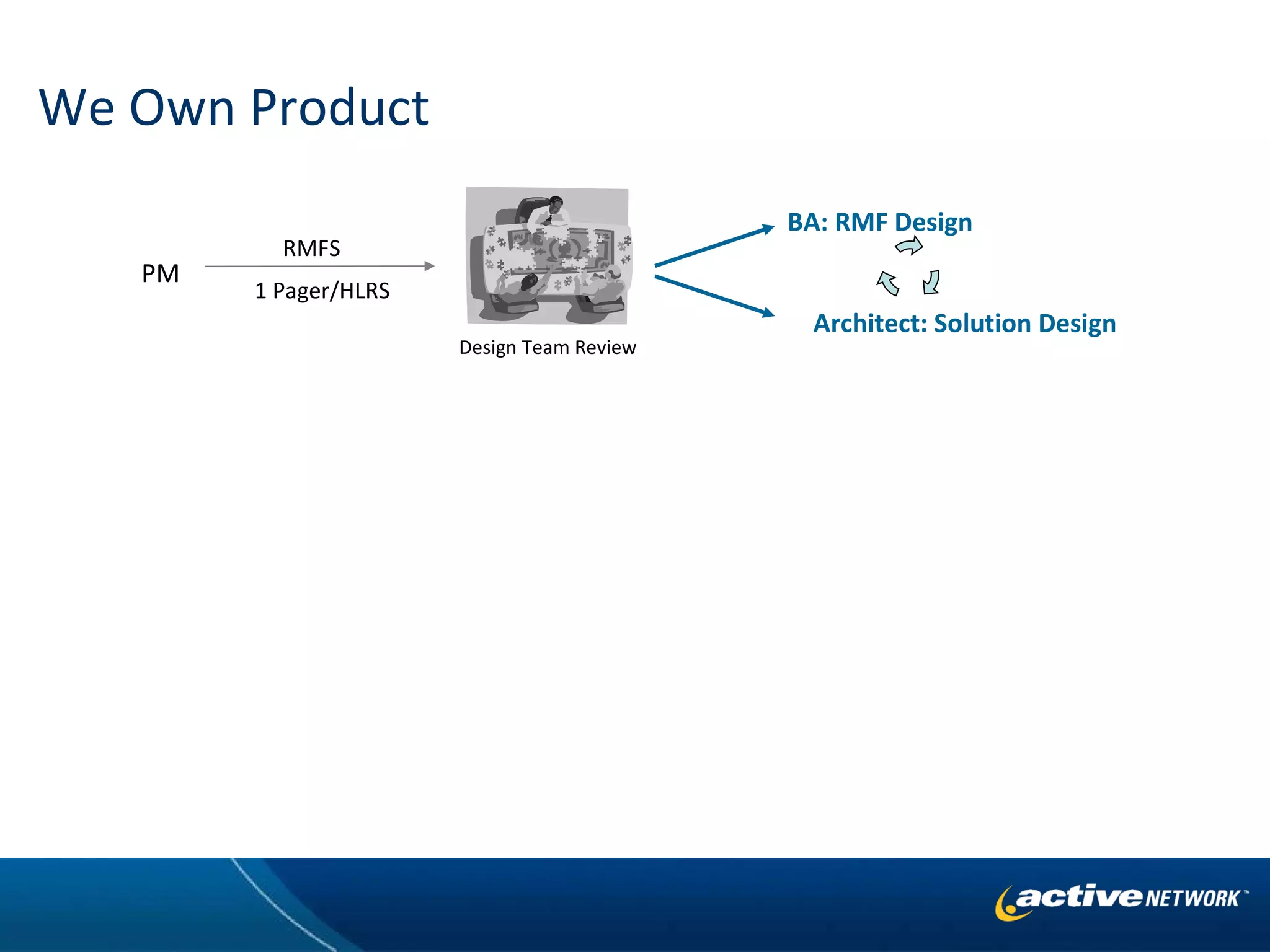 We Own Product

PM

RMFS

1 Pager/HLRS

Design Team Review

BA: RMF Design

Architect: Solution Design

active NETWORK™